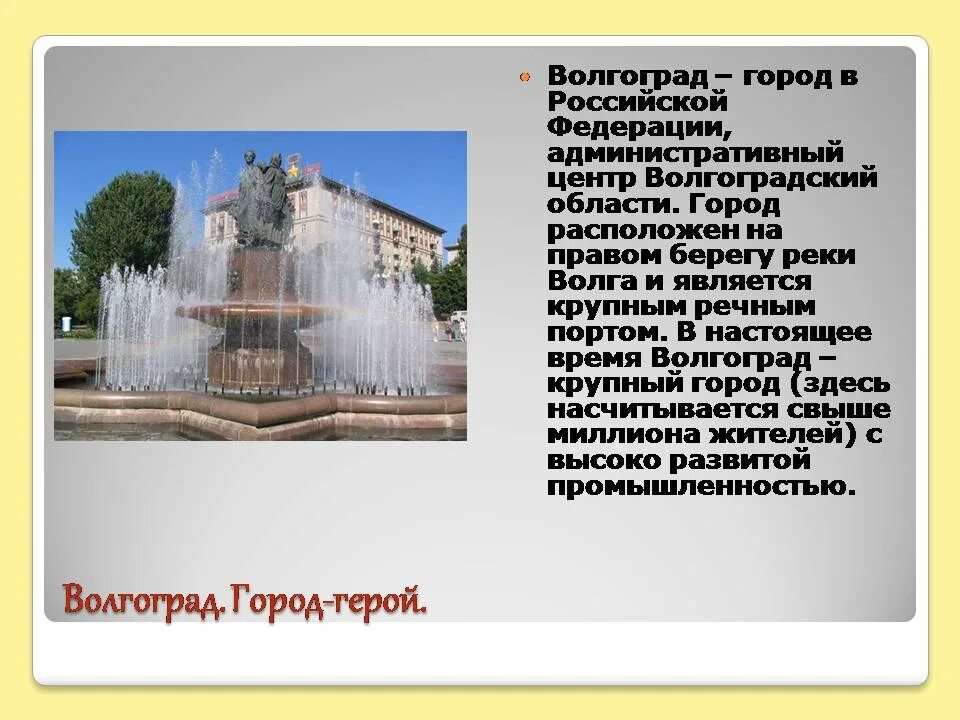 Волгоград – город в Российской Федерации, административный центр Волгоградский области. Город расположен на правом берегу реки Волга и является крупным речным портом. В настоящее время Волгоград – крупный город (здесь насчитывается свыше миллиона жителей) с высоко развитой промышленностью.

Волгоград. Город-герой.